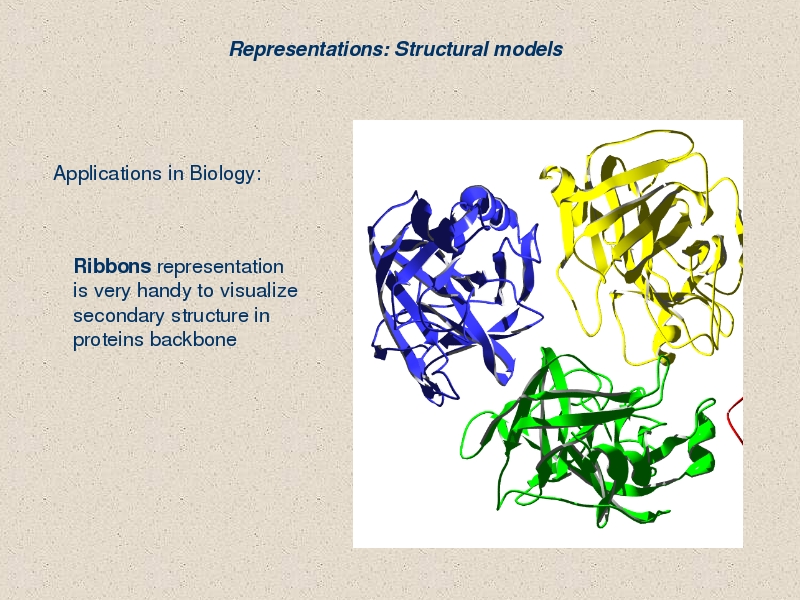 Representations: Structural models

Applications in Biology:

Ribbons representation is very handy to visualize secondary structure in proteins backbone